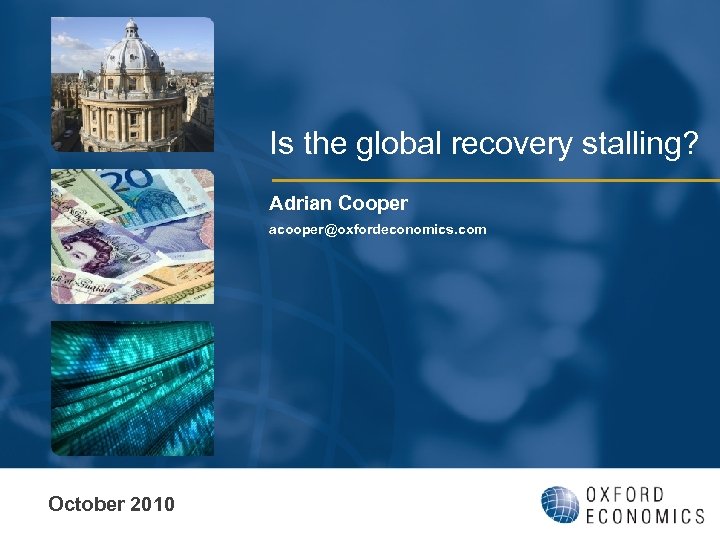 Is the global recovery stalling?

Adrian Cooper

acooper@oxfordeconomics.com

October 2010

OXFORD ECONOMICS